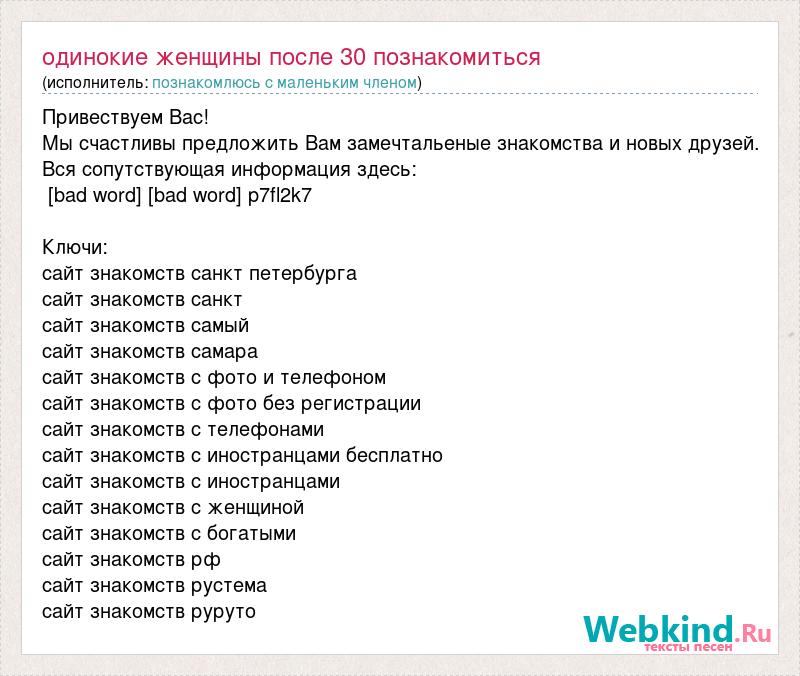 одинокие женщины после 30 познакомиться
(исполнитель: познакомлюсь с маленьким членом)

Привествуем Вас!
Мы счастливы предложить Вам замечтальеные знакомства и новых друзей.
Вся сопутствующая информация здесь:
[bad word] [bad word] p7fl2k7

Ключи:
сайт знакомств санкт петербурга
сайт знакомств санкт
сайт знакомств самый
сайт знакомств самара
сайт знакомств с фото и телефоном
сайт знакомств с фото без регистрации
сайт знакомств с телефонами
сайт знакомств с иностранцами бесплатно
сайт знакомств с иностранцами
сайт знакомств с женщиной
сайт знакомств с богатыми
сайт знакомств рф
сайт знакомств рустема
сайт знакомств руруто

Webkind.Ru
тексты песен